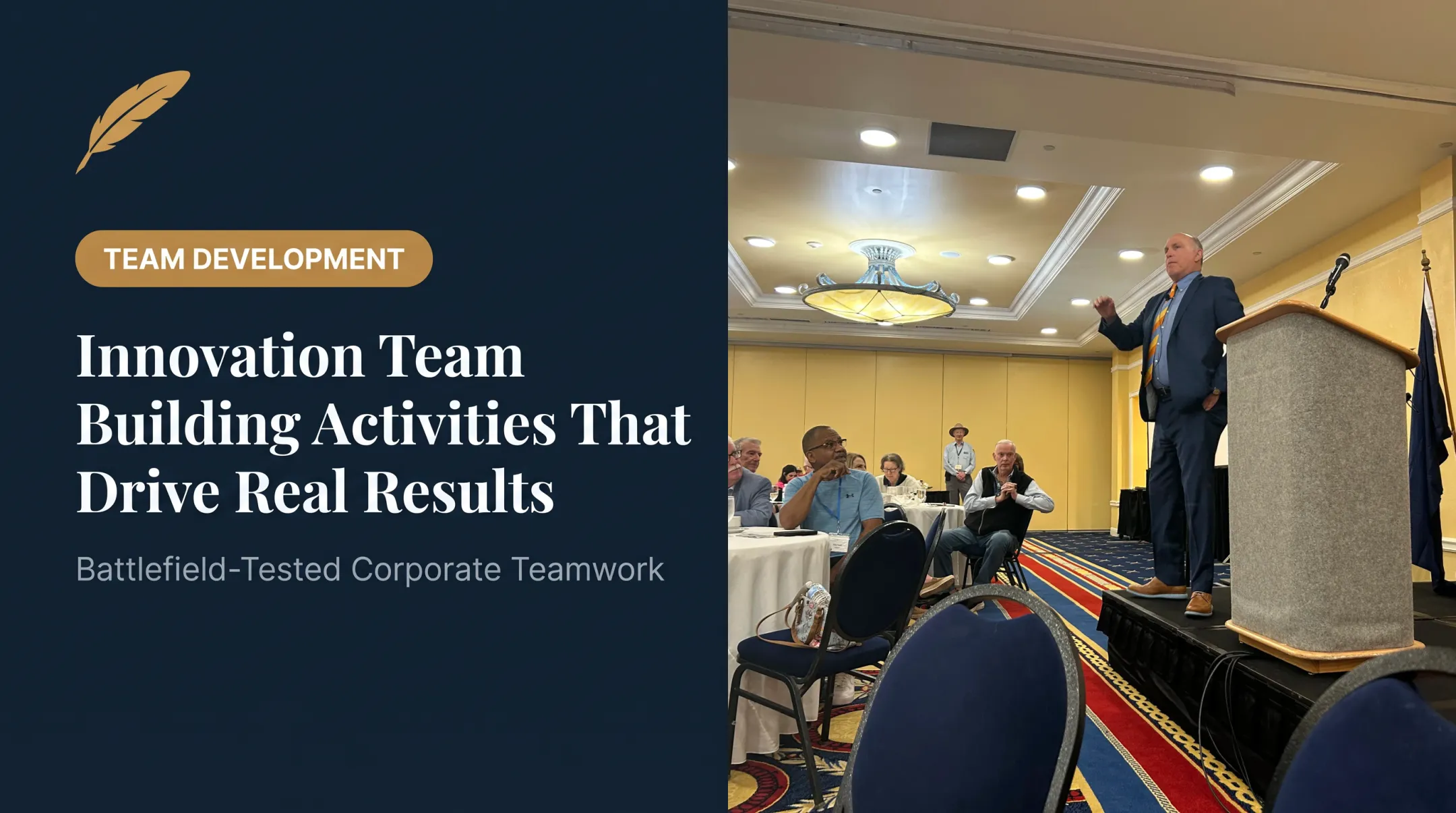 TEAM DEVELOPMENT

Innovation Team Building Activities That Drive Real Results

Battlefield-Tested Corporate Teamwork